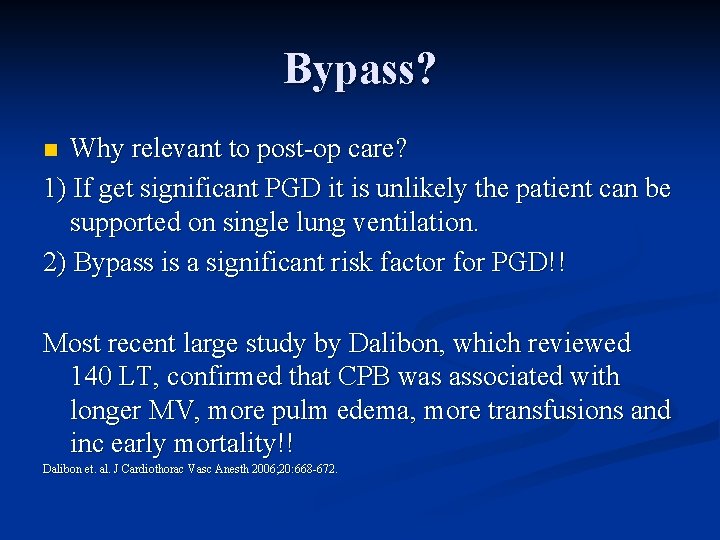 Bypass?

Why relevant to post-op care?

1) If get significant PGD it is unlikely the patient can be supported on single lung ventilation.

2) Bypass is a significant risk factor for PGD!!

Most recent large study by Dalibon, which reviewed 140 LT, confirmed that CPB was associated with longer MV, more pulm edema, more transfusions and inc early mortality!!

Dalibon et. al. J Cardiothorac Vasc Anesth 2006;20:668-672.